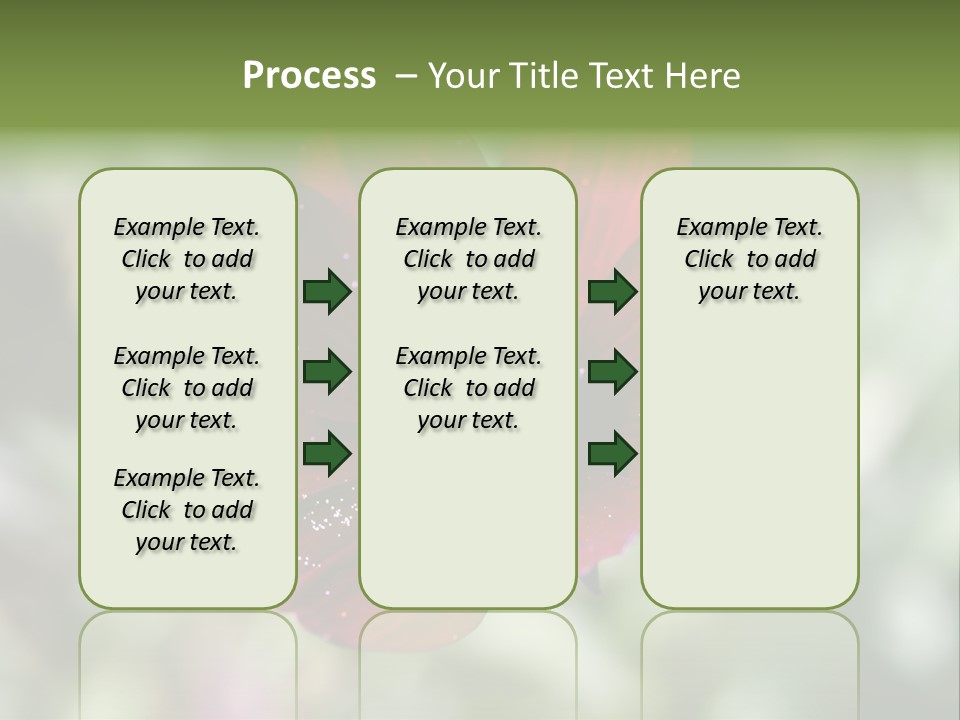 Process – Your Title Text Here

Example Text. Click to add your text.

Example Text. Click to add your text.

Example Text. Click to add your text.

Example Text. Click to add your text.

Example Text. Click to add your text.

Example Text. Click to add your text.